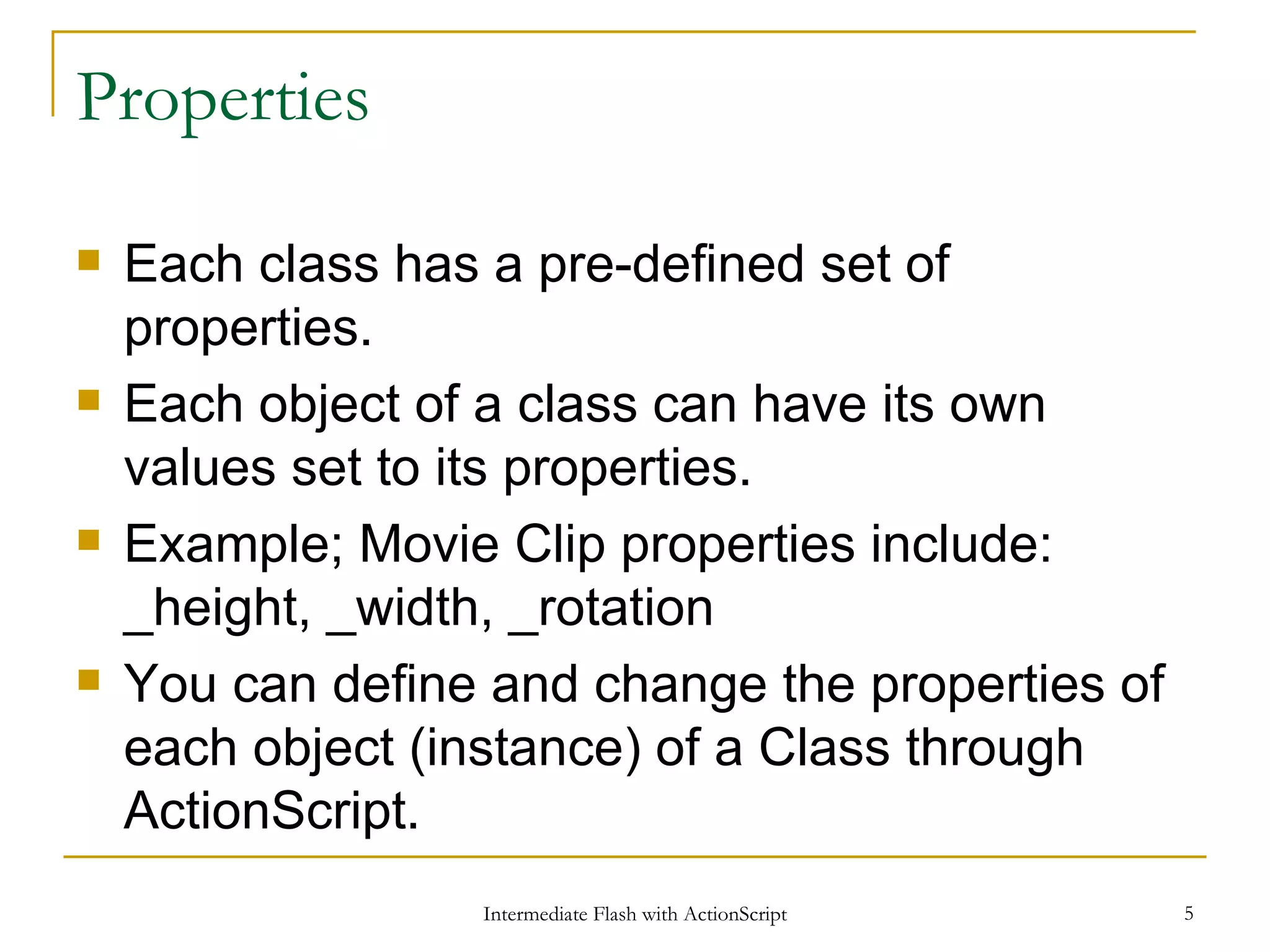 Properties

- Each class has a pre-defined set of properties.
- Each object of a class can have its own values set to its properties.
- Example; Movie Clip properties include: _height, _width, _rotation
- You can define and change the properties of each object (instance) of a Class through ActionScript.

Intermediate Flash with ActionScript

5